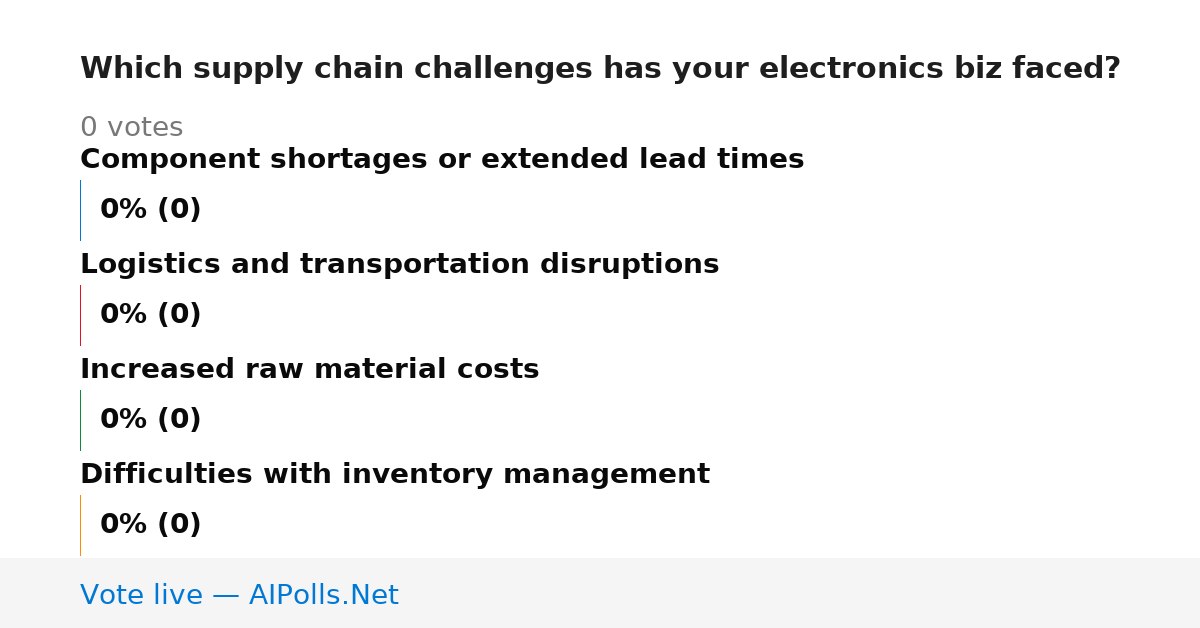 Which supply chain challenges has your electronics biz faced?

0 votes

Component shortages or extended lead times

0% (0)

Logistics and transportation disruptions

0% (0)

Increased raw material costs

0% (0)

Difficulties with inventory management

0% (0)

Vote live — AIPolls.Net